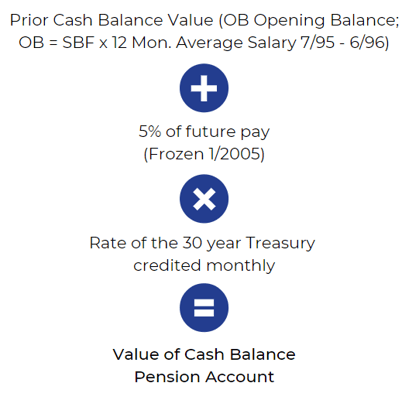 Prior Cash Balance Value (OB Opening Balance; OB = SBF x 12 Mon. Average Salary 7/95 - 6/96)

+

5% of future pay (Frozen 1/2005)

×

Rate of the 30 year Treasury credited monthly

=

Value of Cash Balance Pension Account